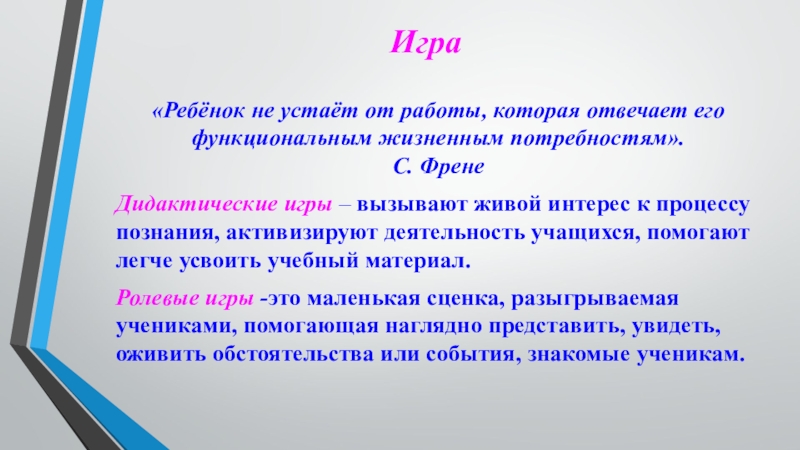 Игра

«Ребёнок не устаёт от работы, которая отвечает его функциональным жизненным потребностям».
С. Френе

Дидактические игры – вызывают живой интерес к процессу познания, активизируют деятельность учащихся, помогают легче усвоить учебный материал.

Ролевые игры -это маленькая сценка, разыгрываемая учениками, помогающая наглядно представить, увидеть, оживить обстоятельства или события, знакомые ученикам.